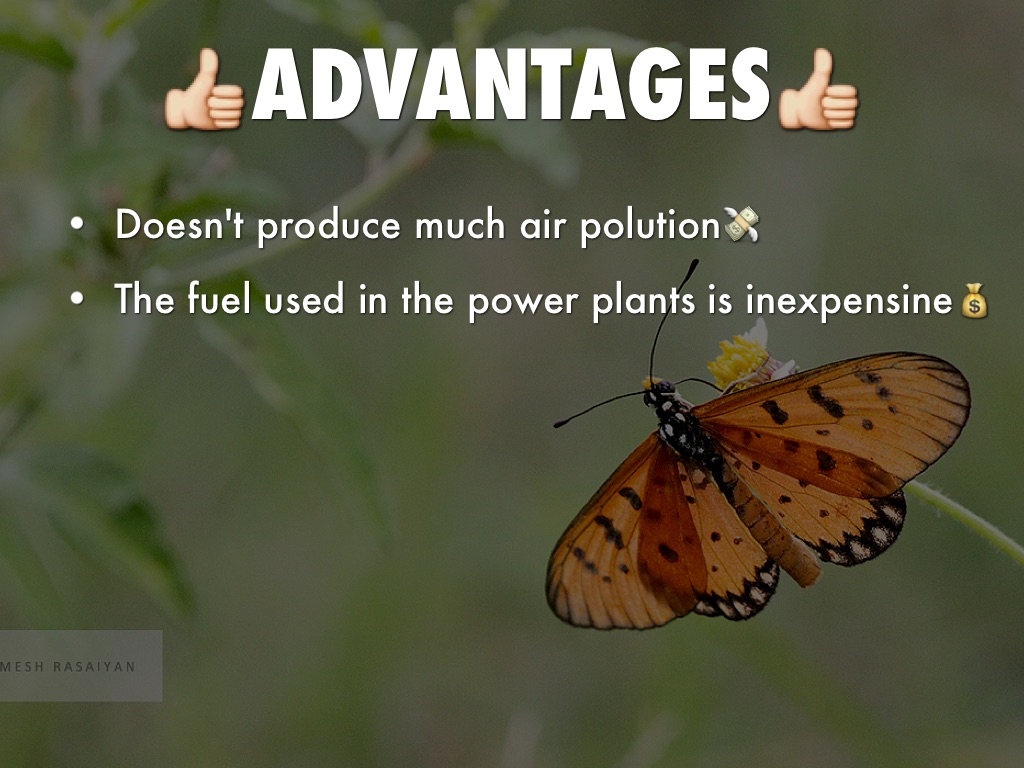 👍ADVANTAGES👍

• Doesn't produce much air polution💸
• The fuel used in the power plants is inexpensine💰

MESH RASAIYAN